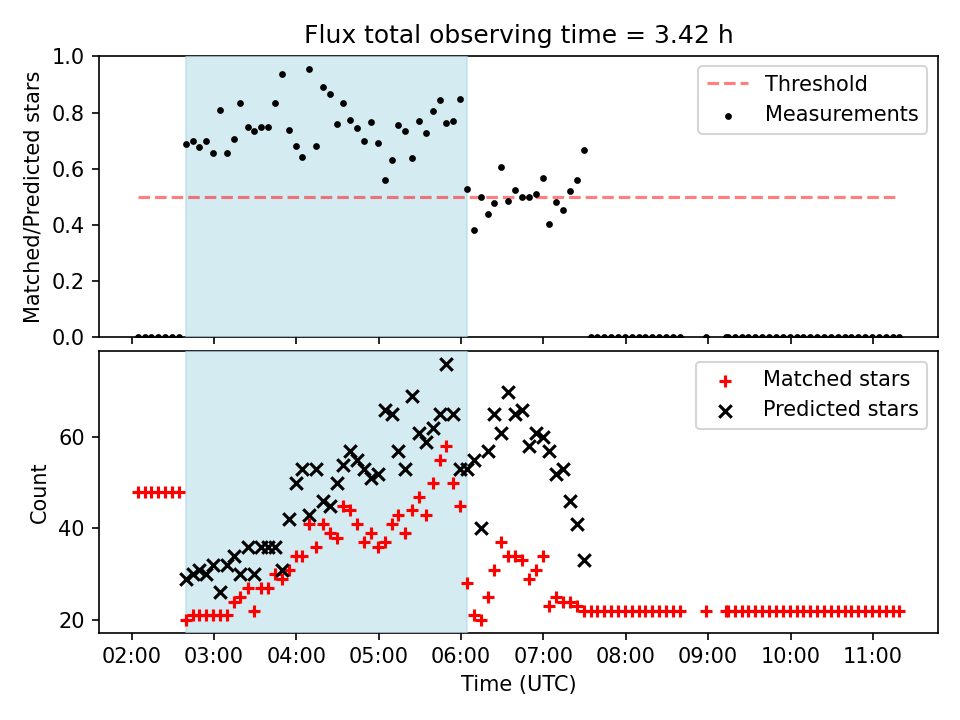 Flux total observing time = 3.42 h

Matched/Predicted stars

1.0
0.8
0.6
0.4
0.2
0.0

Threshold
Measurements

Count

60
40
20

Matched stars
Predicted stars

02:00 03:00 04:00 05:00 06:00 07:00 08:00 09:00 10:00 11:00

Time (UTC)